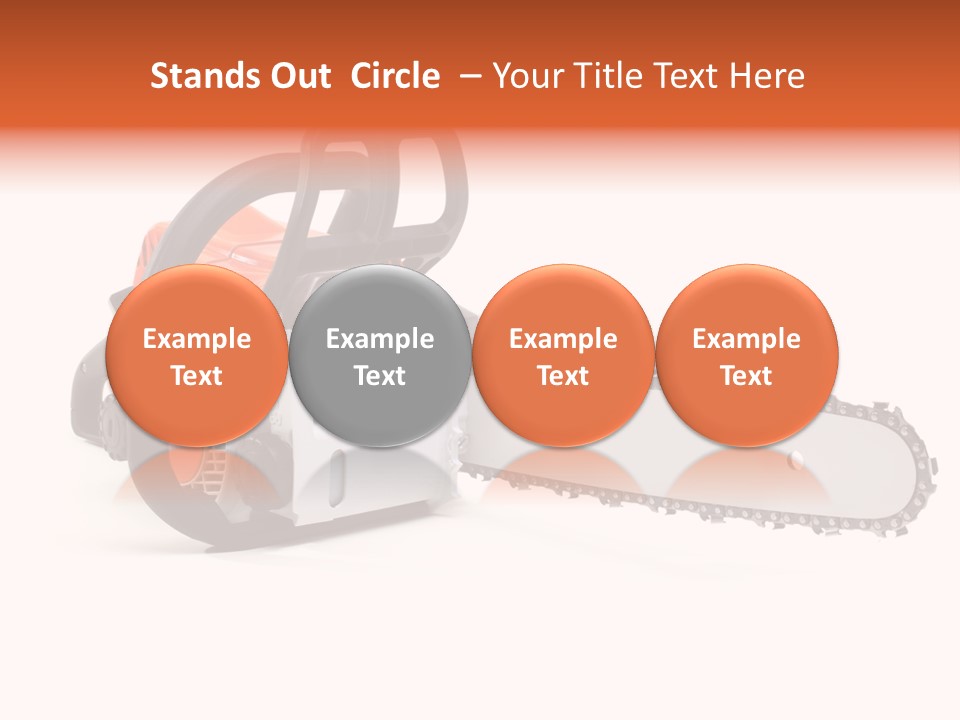 Stands Out  Circle  – Your Title Text Here

Example Text

Example Text

Example Text

Example Text